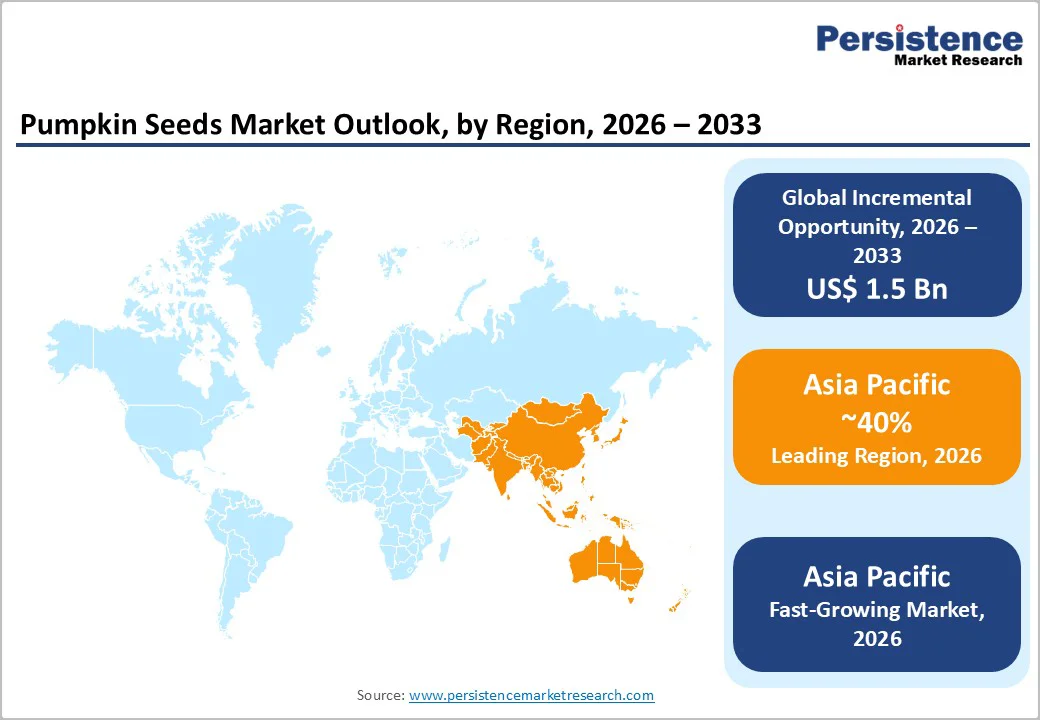 Persistence
Market Research

Pumpkin Seeds Market Outlook, by Region, 2026 – 2033

Global Incremental Opportunity, 2026 – 2033
US$ 1.5 Bn

Asia Pacific
~40%
Leading Region, 2026

Asia Pacific
Fast-Growing Market, 2026

Source: www.persistencemarketresearch.com